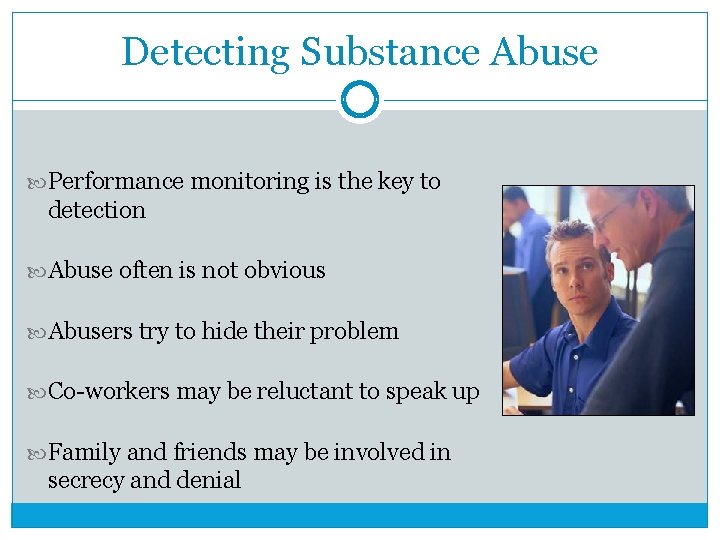 Detecting Substance Abuse

Performance monitoring is the key to detection

Abuse often is not obvious

Abusers try to hide their problem

Co-workers may be reluctant to speak up

Family and friends may be involved in secrecy and denial